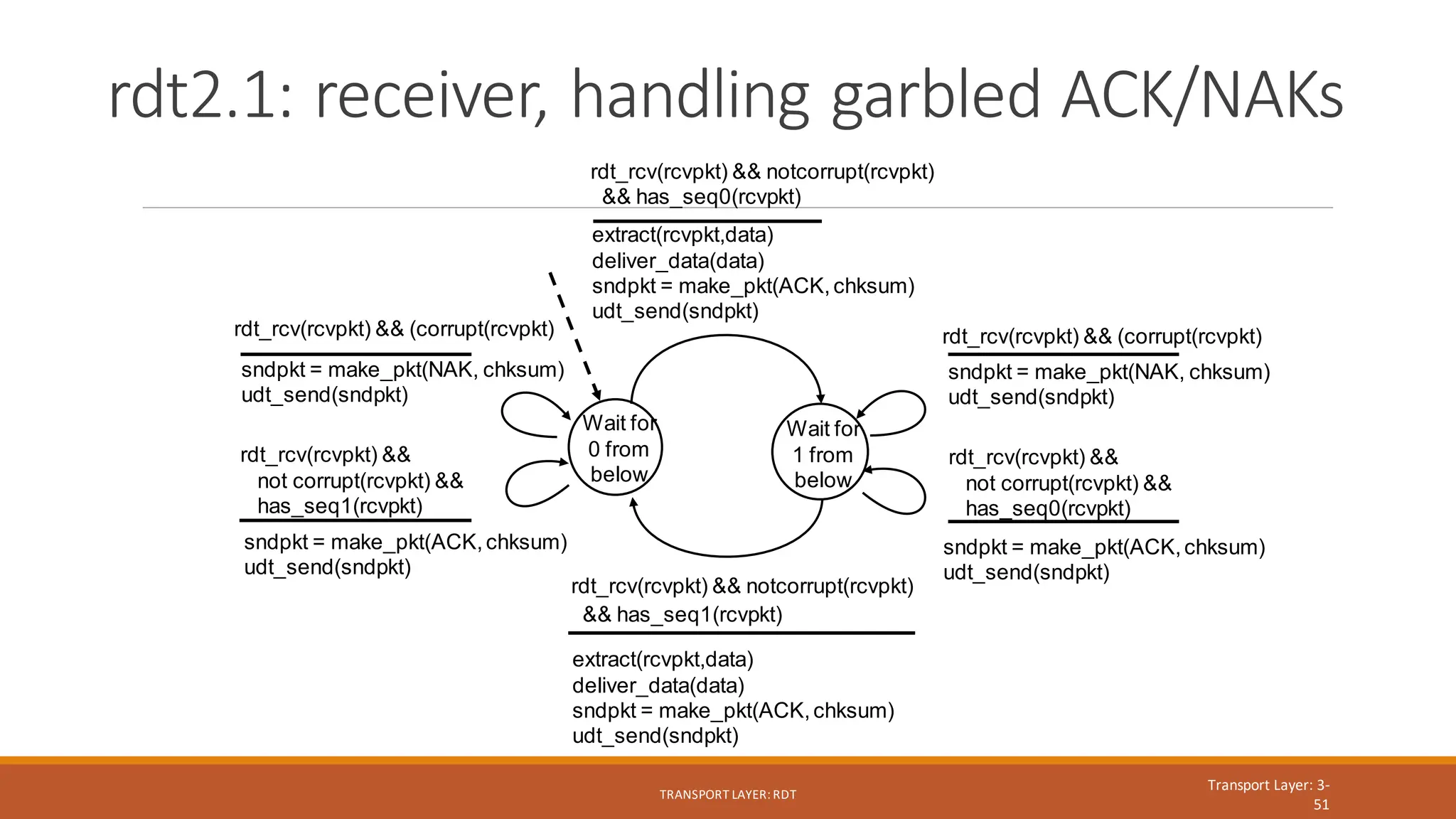 rdt2.1: receiver, handling garbled ACK/NAKs

rdt_rcv(rcvpkt) && notcorrupt(rcvpkt) && has_seq0(rcvpkt)

extract(rcvpkt,data)
deliver_data(data)
sndpkt = make_pkt(ACK, chksum)
udt_send(sndpkt)

rdt_rcv(rcvpkt) && (corrupt(rcvpkt)

sndpkt = make_pkt(NAK, chksum)
udt_send(sndpkt)

rdt_rcv(rcvpkt) && not corrupt(rcvpkt) && has_seq1(rcvpkt)

sndpkt = make_pkt(ACK, chksum)
udt_send(sndpkt)

Wait for 0 from below

Wait for 1 from below

rdt_rcv(rcvpkt) && (corrupt(rcvpkt)

sndpkt = make_pkt(NAK, chksum)
udt_send(sndpkt)

rdt_rcv(rcvpkt) && not corrupt(rcvpkt) && has_seq0(rcvpkt)

sndpkt = make_pkt(ACK, chksum)
udt_send(sndpkt)

rdt_rcv(rcvpkt) && notcorrupt(rcvpkt) && has_seq1(rcvpkt)

extract(rcvpkt,data)
deliver_data(data)
sndpkt = make_pkt(ACK, chksum)
udt_send(sndpkt)

TRANSPORT LAYER: RDT

Transport Layer: 3-51